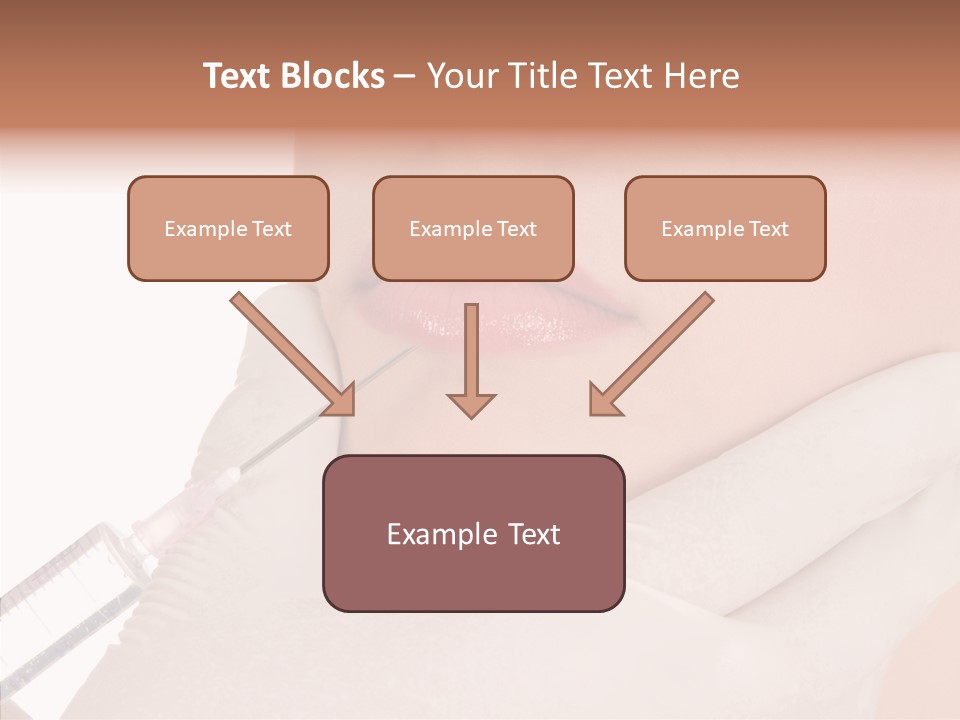 Text Blocks – Your Title Text Here

Example Text

Example Text

Example Text

Example Text